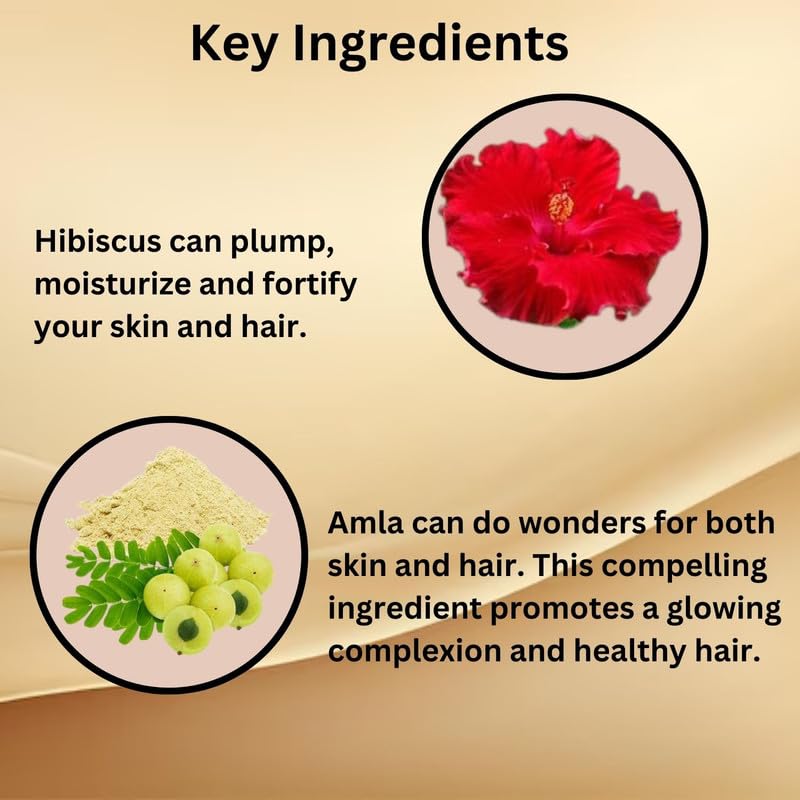 Key Ingredients

Hibiscus can plump, moisturize and fortify your skin and hair.

Amla can do wonders for both skin and hair. This compelling ingredient promotes a glowing complexion and healthy hair.